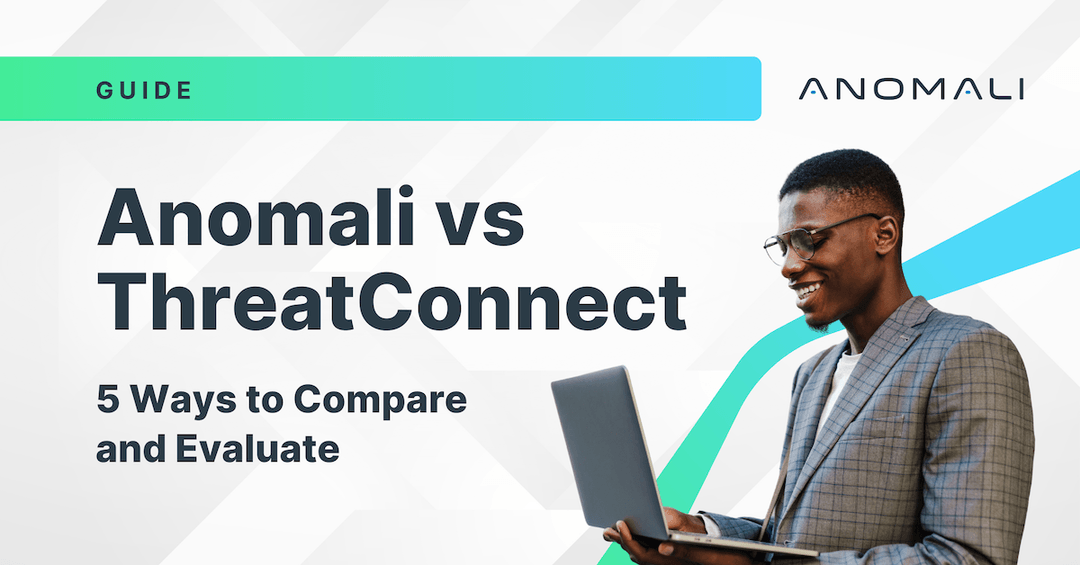 GUIDE

ANOMALI

Anomali vs ThreatConnect

5 Ways to Compare and Evaluate